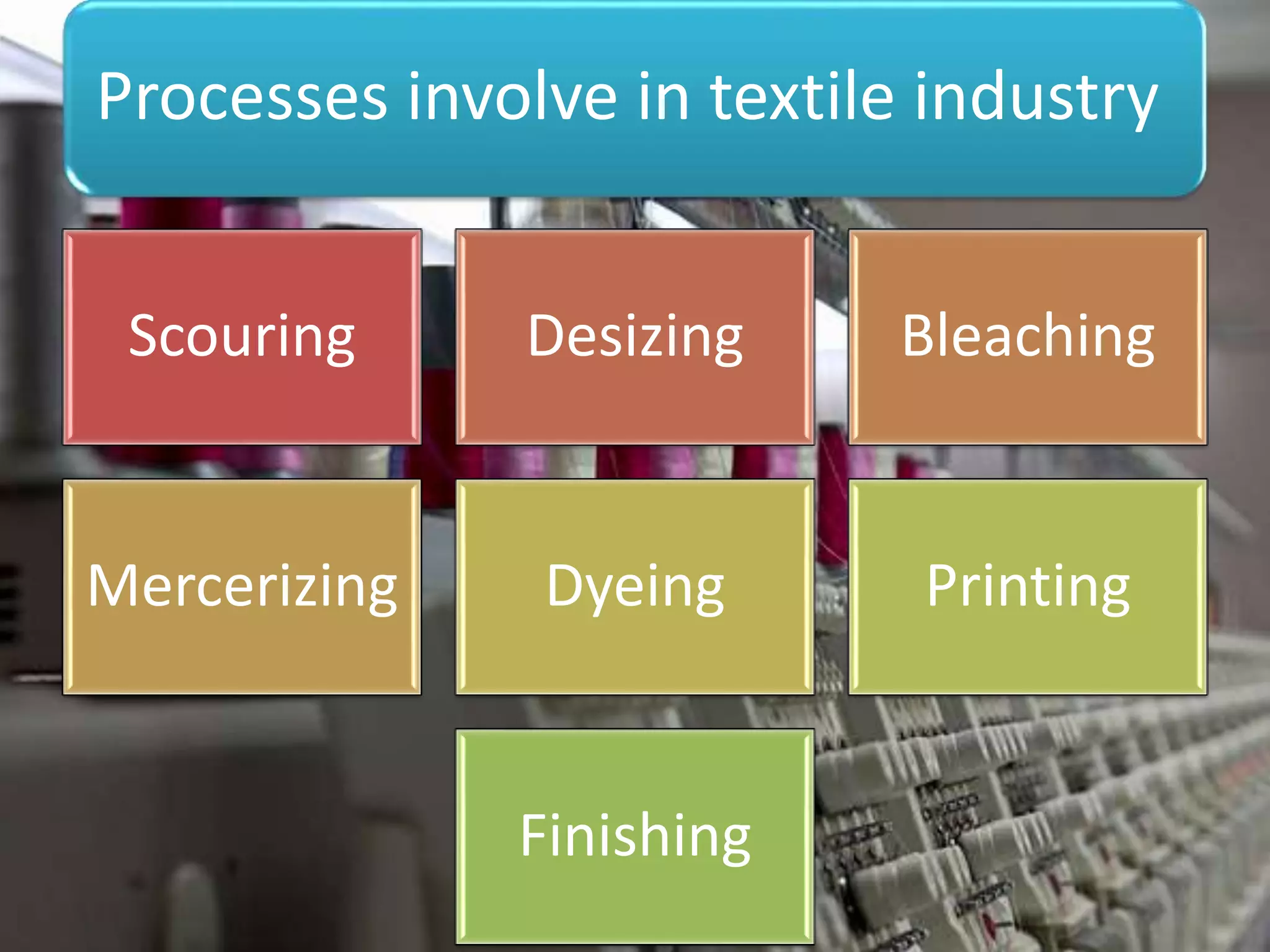 Processes involve in textile industry

Scouring

Desizing

Bleaching

Mercerizing

Dyeing

Printing

Finishing